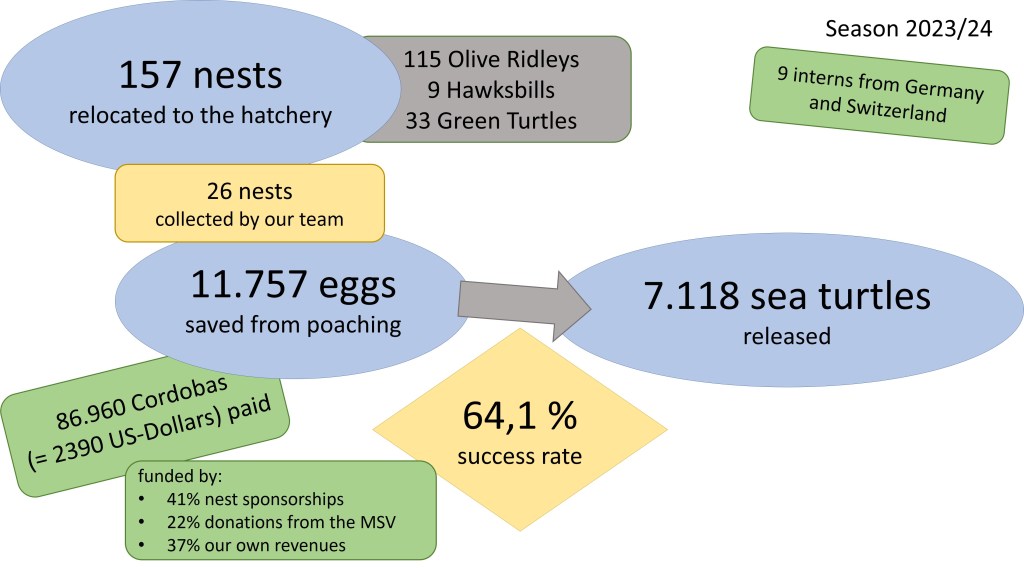 Season 2023/24

157 nests
relocated to the hatchery

115 Olive Ridleys
9 Hawksbills
33 Green Turtles

9 interns from Germany and Switzerland

26 nests
collected by our team

11.757 eggs
saved from poaching

7.118 sea turtles
released

86.960 Cordobas (= 2390 US-Dollars) paid

64,1 %
success rate

funded by:
• 41% nest sponsorships
• 22% donations from the MSV
• 37% our own revenues